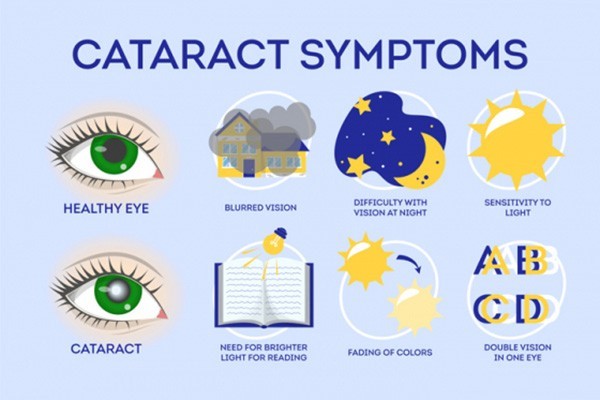 CATARACT SYMPTOMS

HEALTHY EYE

BLURRED VISION

DIFFICULTY WITH VISION AT NIGHT

SENSITIVITY TO LIGHT

CATARACT

NEED FOR BRIGHTER LIGHT FOR READING

FADING OF COLORS

A B C D

DOUBLE VISION IN ONE EYE